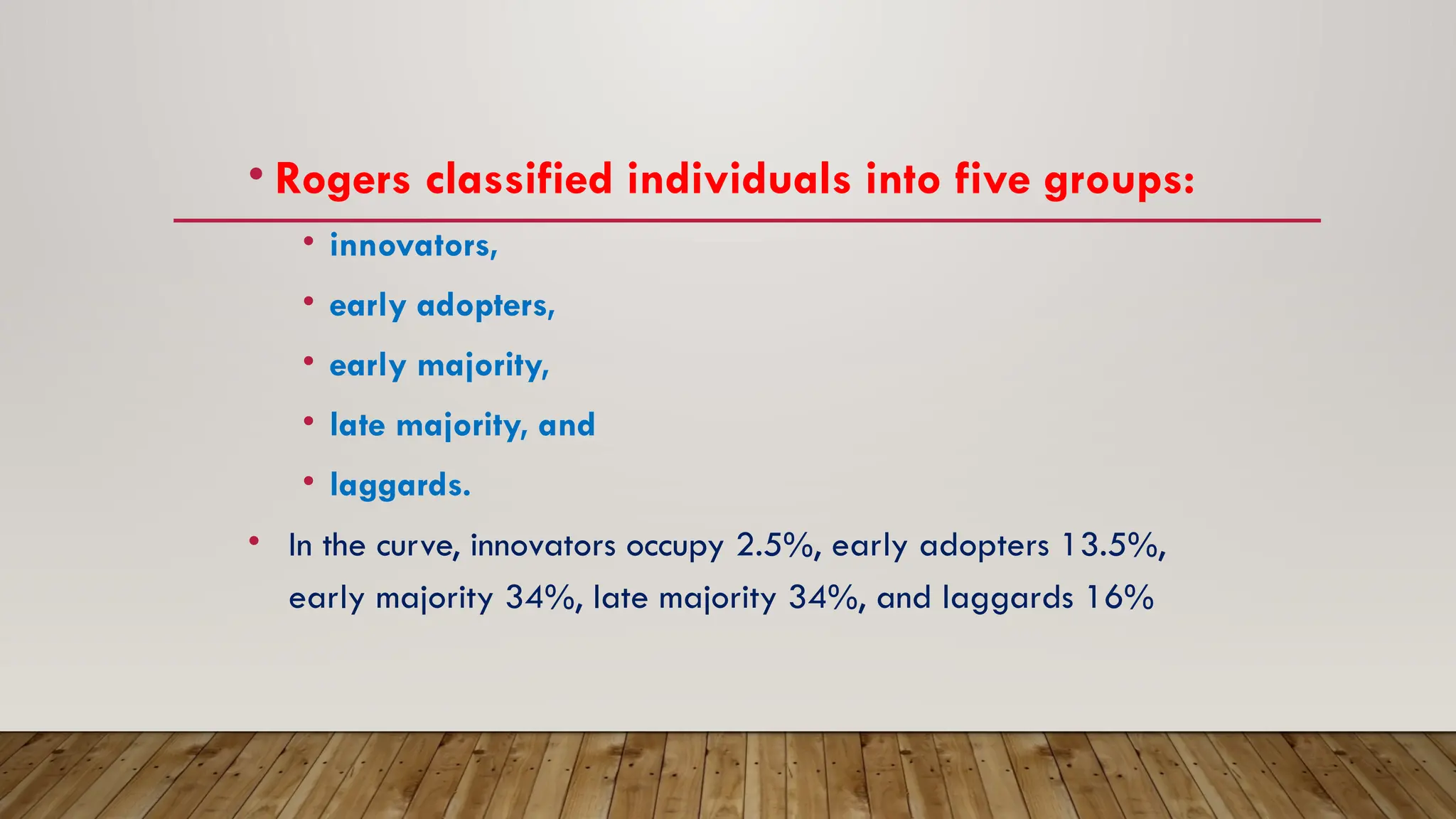 • Rogers classified individuals into five groups:

• innovators,
• early adopters,
• early majority,
• late majority, and
• laggards.

• In the curve, innovators occupy 2.5%, early adopters 13.5%, early majority 34%, late majority 34%, and laggards 16%